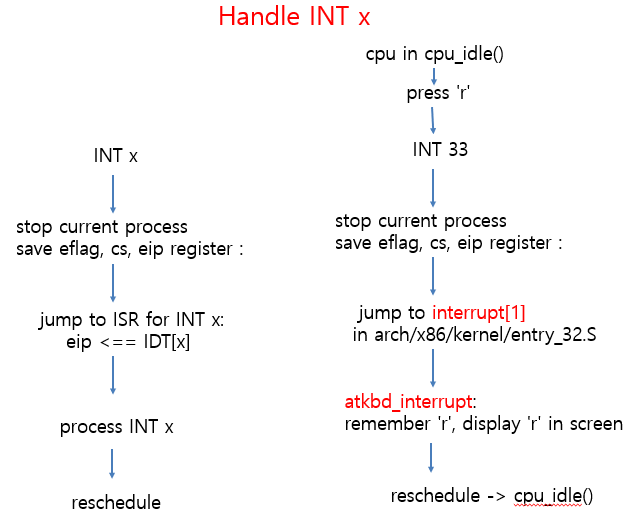 Handle INT x

INT x

stop current process
save eflag, cs, eip register :

jump to ISR for INT x:
eip <== IDT[x]

process INT x

reschedule

cpu in cpu_idle()

press 'r'

INT 33

stop current process
save eflag, cs, eip register :

jump to interrupt[1]
in arch/x86/kernel/entry_32.S

atkbd_interrupt:
remember 'r', display 'r' in screen

reschedule -> cpu_idle()